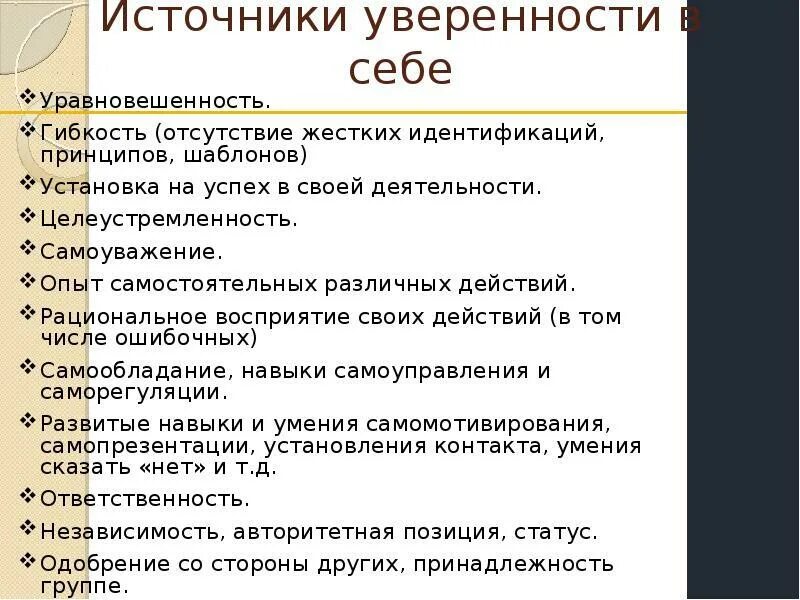 Источники уверенности в себе

❖ Уравновешенность.
❖ Гибкость (отсутствие жестких идентификаций, принципов, шаблонов)
❖ Установка на успех в своей деятельности.
❖ Целеустремленность.
❖ Самоуважение.
❖ Опыт самостоятельных различных действий.
❖ Рациональное восприятие своих действий (в том числе ошибочных)
❖ Самообладание, навыки самоуправления и саморегуляции.
❖ Развитые навыки и умения самомотивирования, самопрезентации, установления контакта, умения сказать «нет» и т.д.
❖ Ответственность.
❖ Независимость, авторитетная позиция, статус.
❖ Одобрение со стороны других, принадлежность группе.